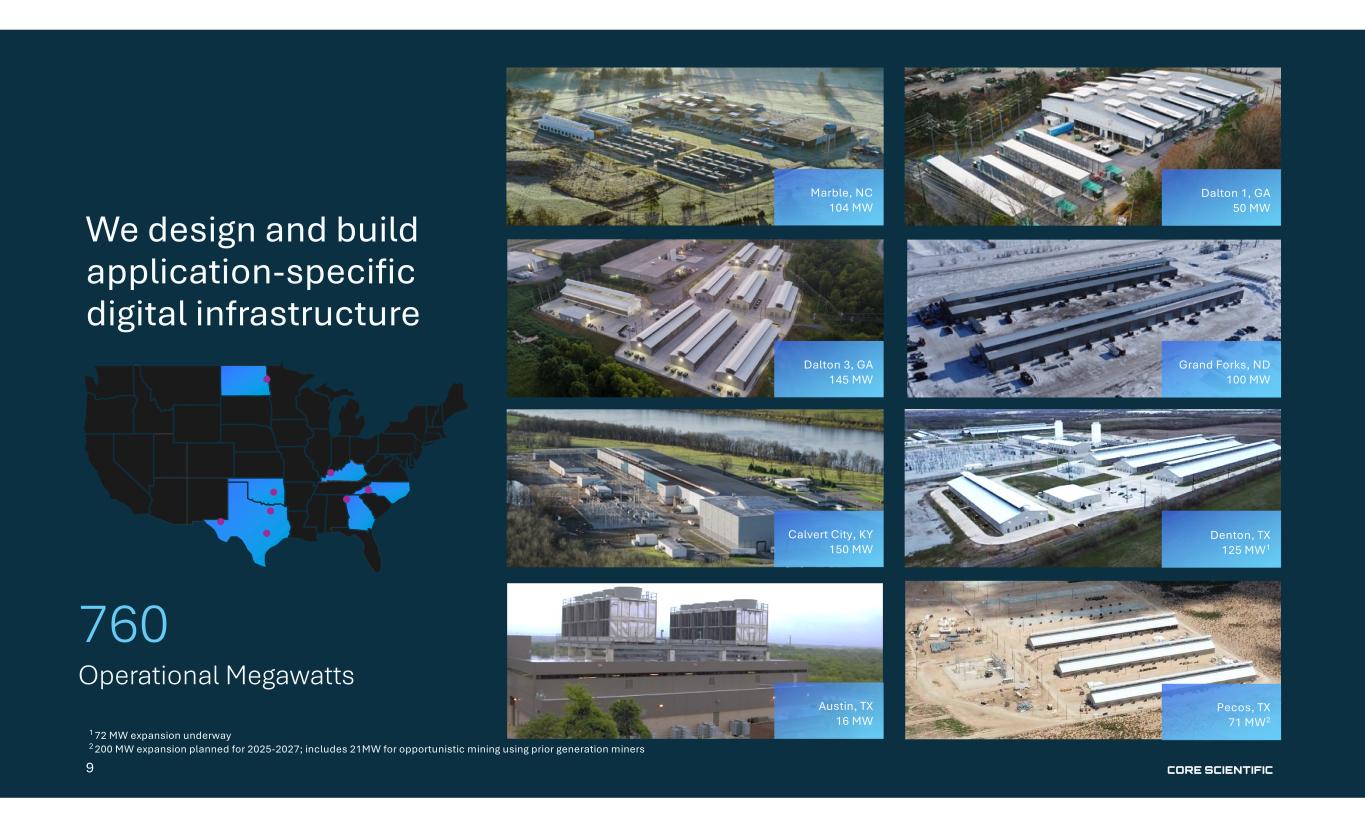 We design and build application-specific digital infrastructure

760

Operational Megawatts

Marble, NC
104 MW

Dalton 1, GA
50 MW

Dalton 3, GA
145 MW

Grand Forks, ND
100 MW

Calvert City, KY
150 MW

Denton, TX
125 MW$^1$

Austin, TX
16 MW

Pecos, TX
71 MW$^2$

$^1$ 72 MW expansion underway
$^2$ 200 MW expansion planned for 2025-2027; includes 21MW for opportunistic mining using prior generation miners

9

CORE SCIENTIFIC